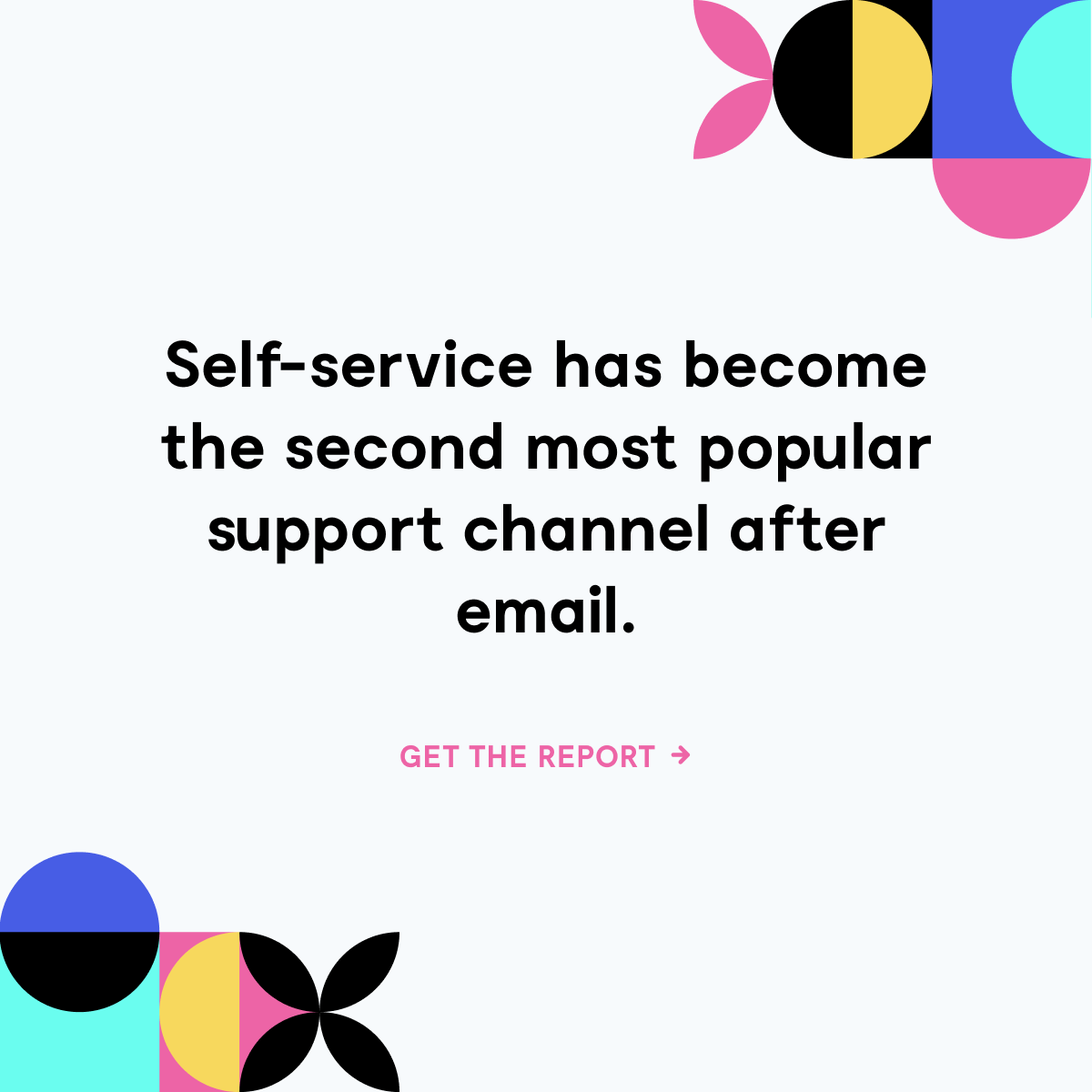 Self-service has become the second most popular support channel after email.

GET THE REPORT →